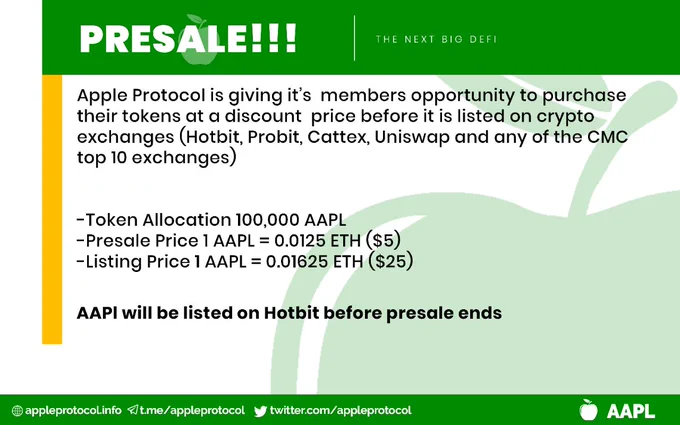 PRESALE!!!

THE NEXT BIG DEFI

Apple Protocol is giving it's members opportunity to purchase their tokens at a discount price before it is listed on crypto exchanges (Hotbit, Probit, Cattex, Uniswap and any of the CMC top 10 exchanges)

-Token Allocation 100,000 AAPL
-Presale Price 1 AAPL = 0.0125 ETH ($5)
-Listing Price 1 AAPL = 0.01625 ETH ($25)

AAPl will be listed on Hotbit before presale ends

appleprotocol.info t.me/appleprotocol twitter.com/appleprotocol AAPL